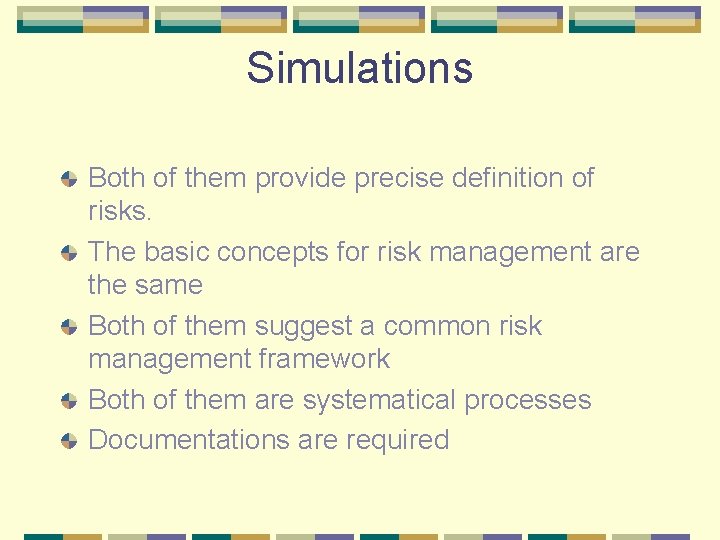 Simulations

Both of them provide precise definition of risks.

The basic concepts for risk management are the same

Both of them suggest a common risk management framework

Both of them are systematical processes

Documentations are required